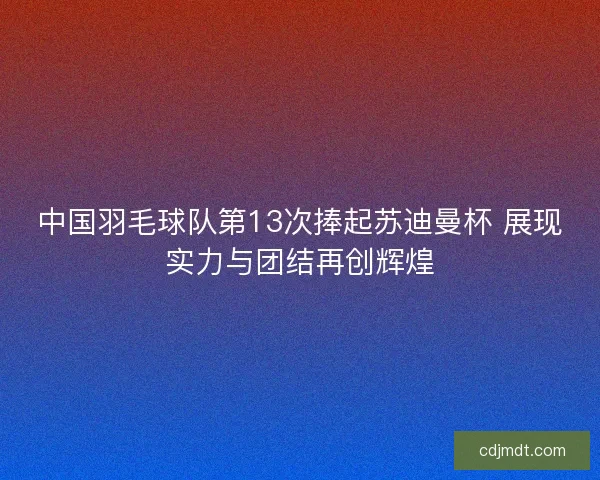 中国羽毛球队第13次捧起苏迪曼杯 展现实力与团结再创辉煌

cdjmdt.com